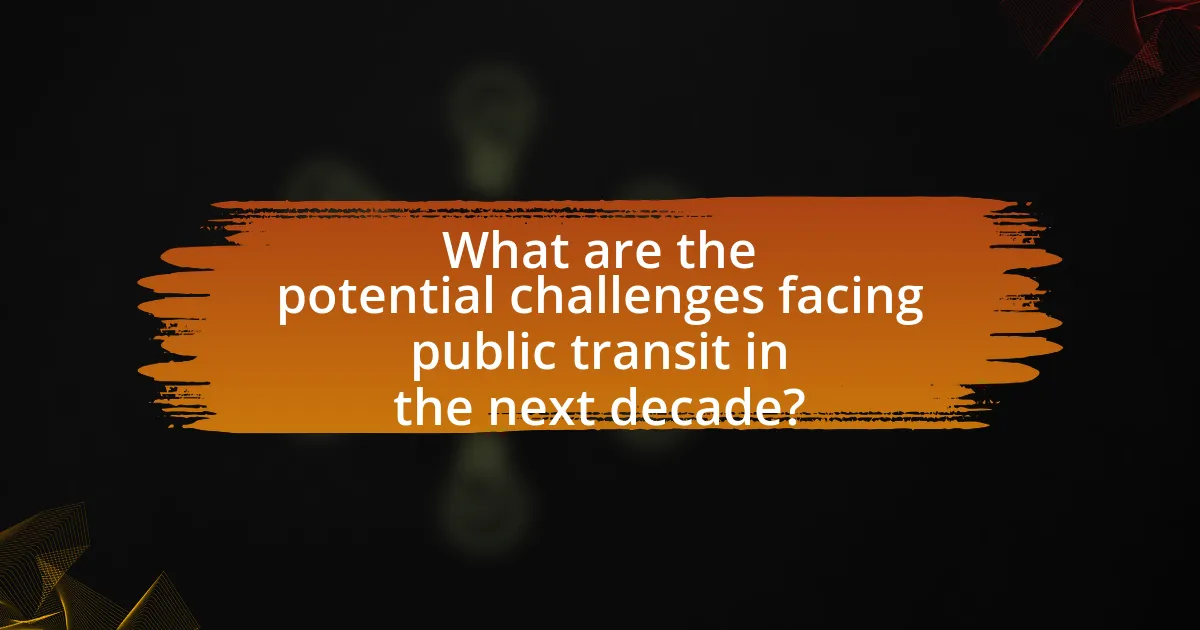 What are the potential challenges facing public transit in the next decade?